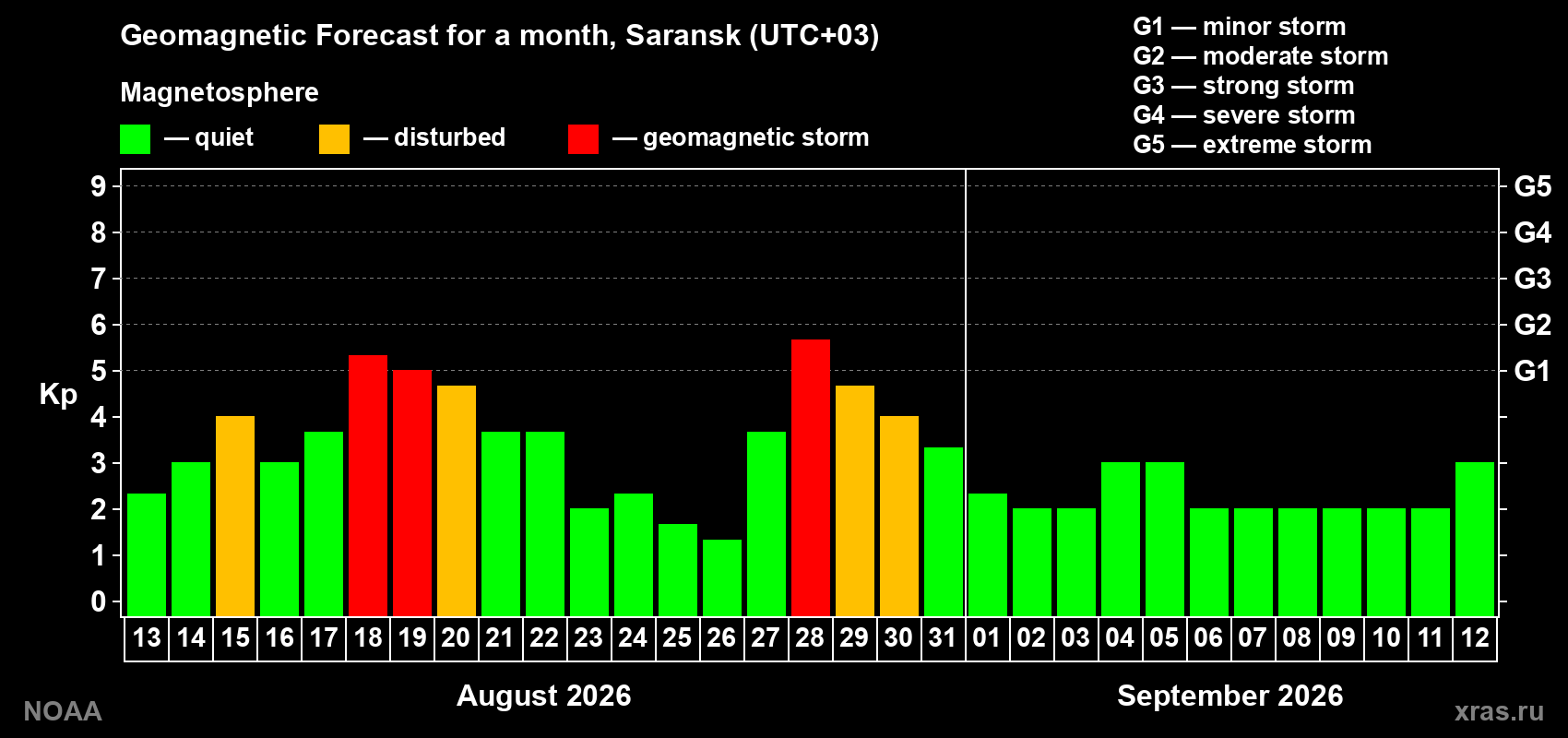 Geomagnetic Forecast for a month, Saransk (UTC+03)

Magnetosphere

— quiet — disturbed — geomagnetic storm

G1 — minor storm
G2 — moderate storm
G3 — strong storm
G4 — severe storm
G5 — extreme storm

Kp

9 8 7 6 5 4 3 2 1 0

G5 G4 G3 G2 G1

13 14 15 16 17 18 19 20 21 22 23 24 25 26 27 28 29 30 31 01 02 03 04 05 06 07 08 09 10 11 12

August 2026

September 2026

NOAA

xras.ru